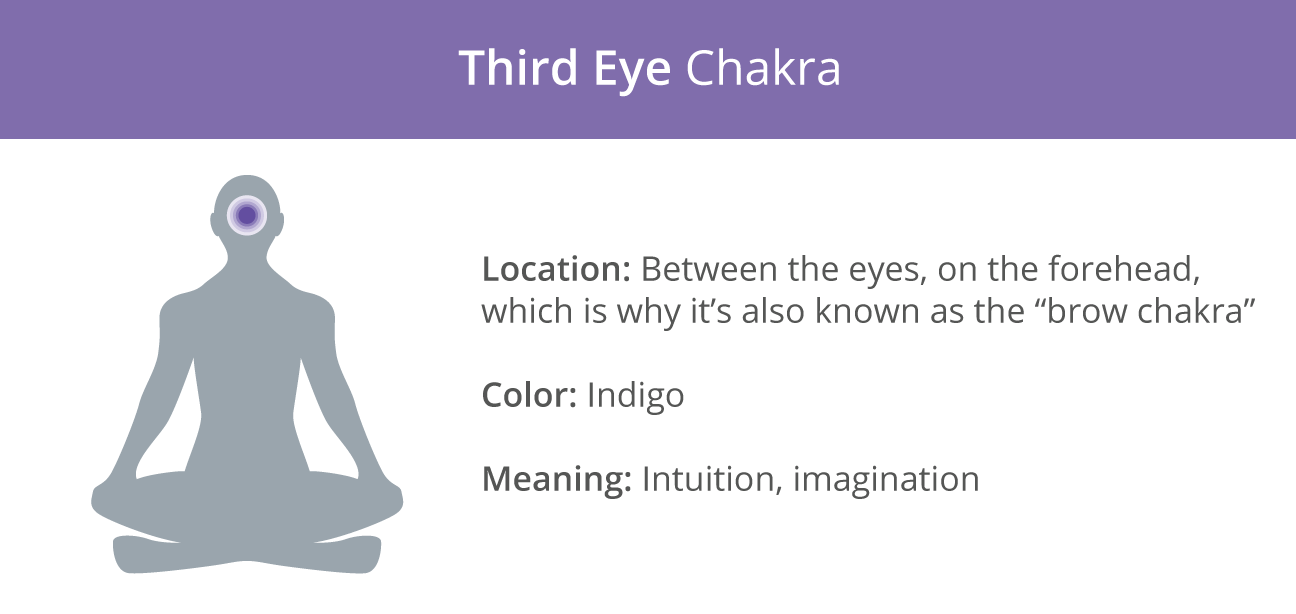 Third Eye Chakra

Location: Between the eyes, on the forehead, which is why it’s also known as the “brow chakra”

Color: Indigo

Meaning: Intuition, imagination